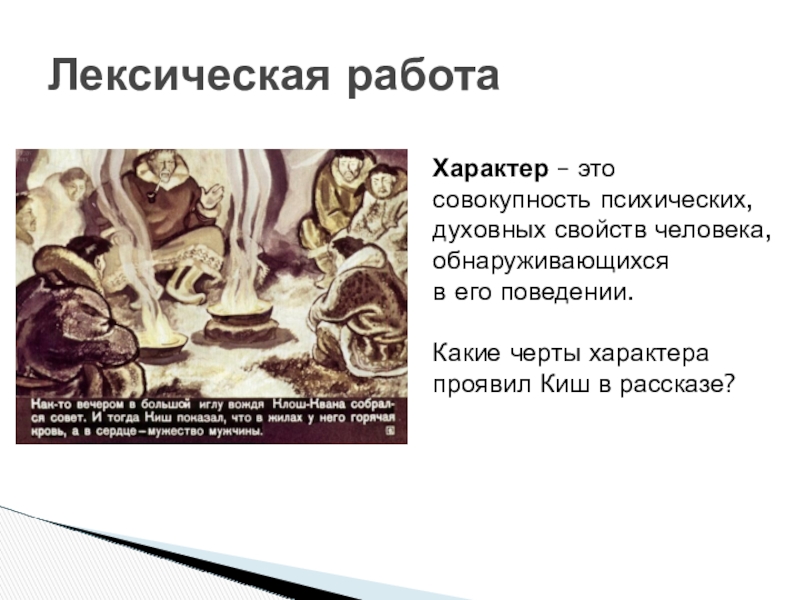 Лексическая работа

Как-то вечером в большой иглу вождя Клош-Квана собрался совет. И тогда Киш показал, что в жилах у него горячая кровь, а в сердце – мужество мужчины.

**Характер** – это совокупность психических, духовных свойств человека, обнаруживающихся в его поведении.

Какие черты характера проявил Киш в рассказе?